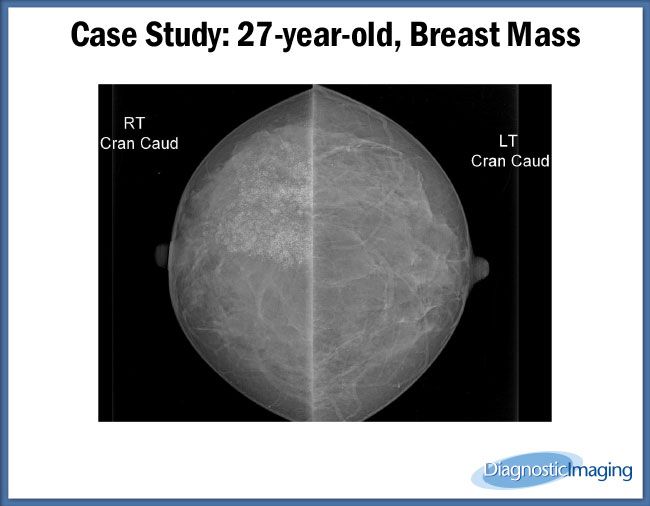 Case Study: 27-year-old, Breast Mass

RT
Cran Caud

LT
Cran Caud

DiagnosticImaging